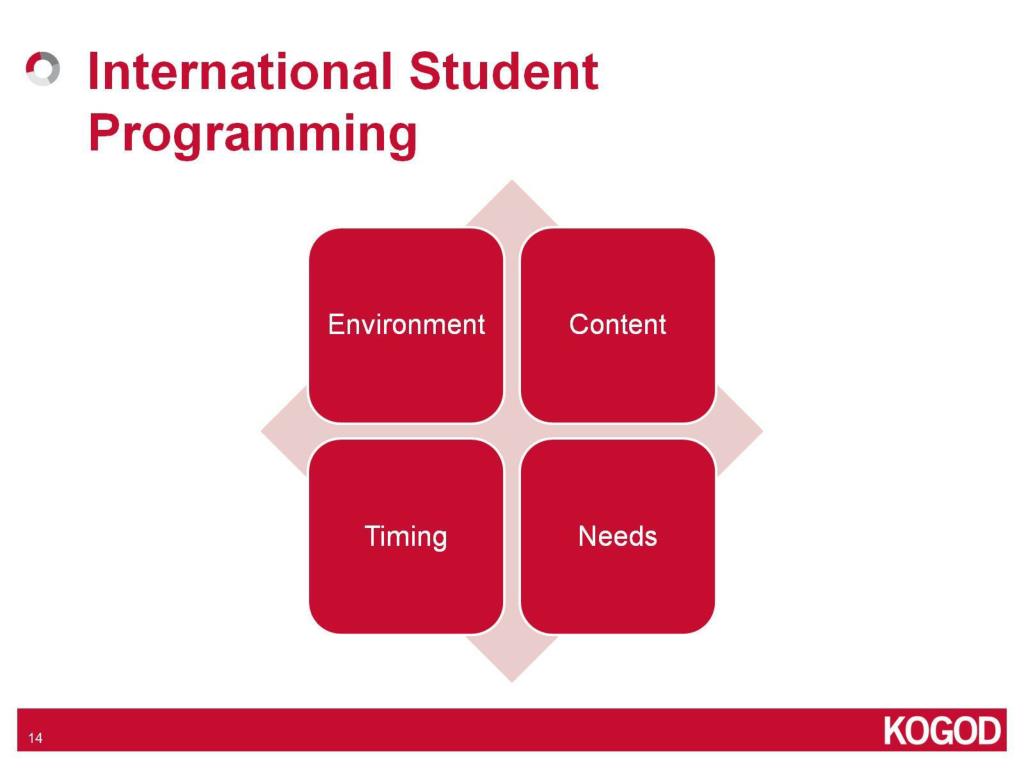 International Student Programming

Environment

Content

Timing

Needs

14

KOGOD